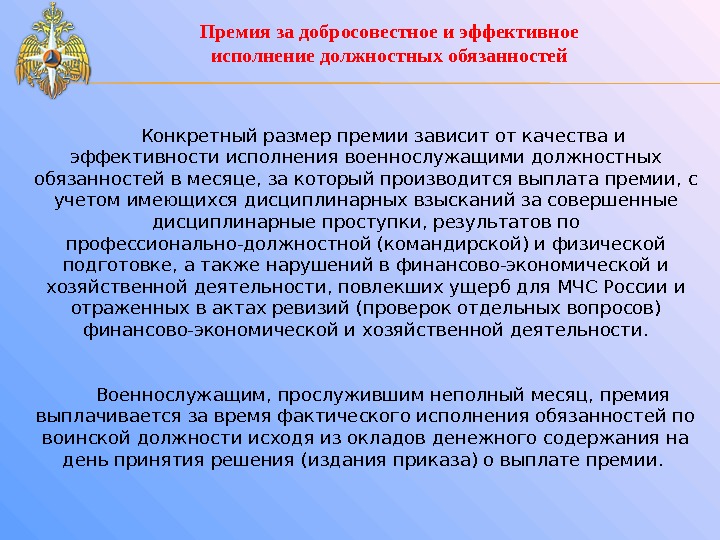 Премия за добросовестное и эффективное исполнение должностных обязанностей

Конкретный размер премии зависит от качества и эффективности исполнения военнослужащими должностных обязанностей в месяце, за который производится выплата премии, с учетом имеющихся дисциплинарных взысканий за совершенные дисциплинарные проступки, результатов по профессионально-должностной (командирской) и физической подготовке, а также нарушений в финансово-экономической и хозяйственной деятельности, повлекших ущерб для МЧС России и отраженных в актах ревизий (проверок отдельных вопросов) финансово-экономической и хозяйственной деятельности.

Военнослужащим, прослужившим неполный месяц, премия выплачивается за время фактического исполнения обязанностей по воинской должности исходя из окладов денежного содержания на день принятия решения (издания приказа) о выплате премии.